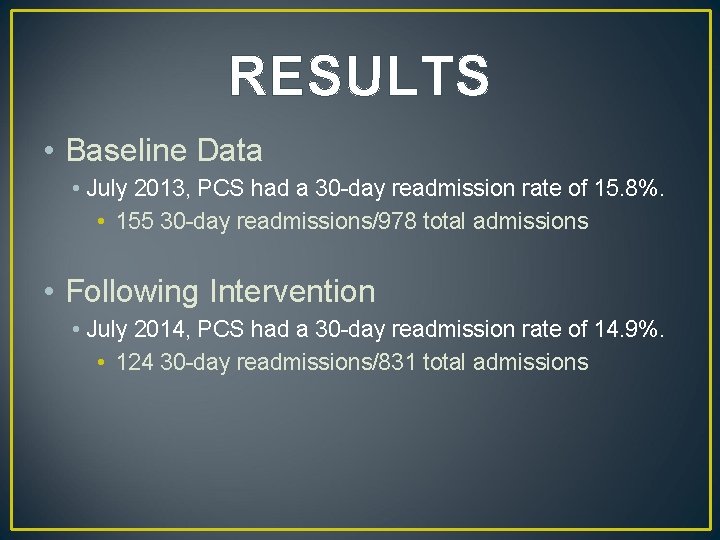 RESULTS

• Baseline Data
  • July 2013, PCS had a 30-day readmission rate of 15.8%.
    • 155 30-day readmissions/978 total admissions

• Following Intervention
  • July 2014, PCS had a 30-day readmission rate of 14.9%.
    • 124 30-day readmissions/831 total admissions